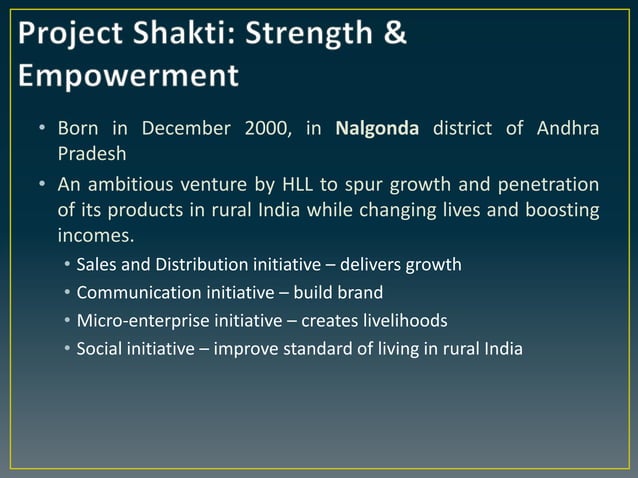 Project Shakti: Strength & Empowerment

• Born in December 2000, in Nalgonda district of Andhra Pradesh
• An ambitious venture by HLL to spur growth and penetration of its products in rural India while changing lives and boosting incomes.
  • Sales and Distribution initiative – delivers growth
  • Communication initiative – build brand
  • Micro-enterprise initiative – creates livelihoods
  • Social initiative – improve standard of living in rural India